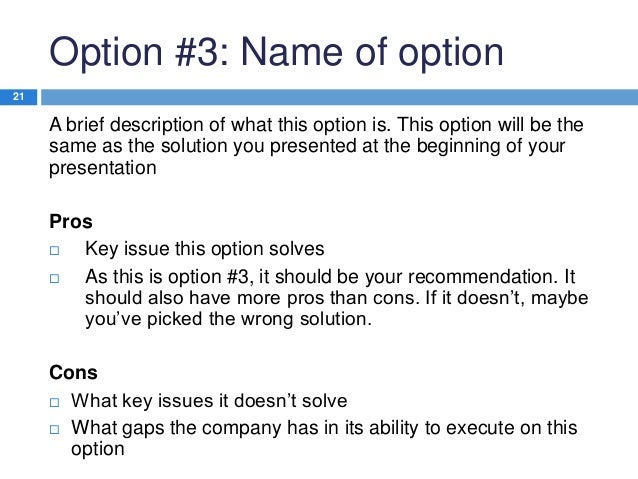 Option #3: Name of option

21

A brief description of what this option is. This option will be the same as the solution you presented at the beginning of your presentation

Pros

□ Key issue this option solves

□ As this is option #3, it should be your recommendation. It should also have more pros than cons. If it doesn't, maybe you've picked the wrong solution.

Cons

□ What key issues it doesn't solve

□ What gaps the company has in its ability to execute on this option